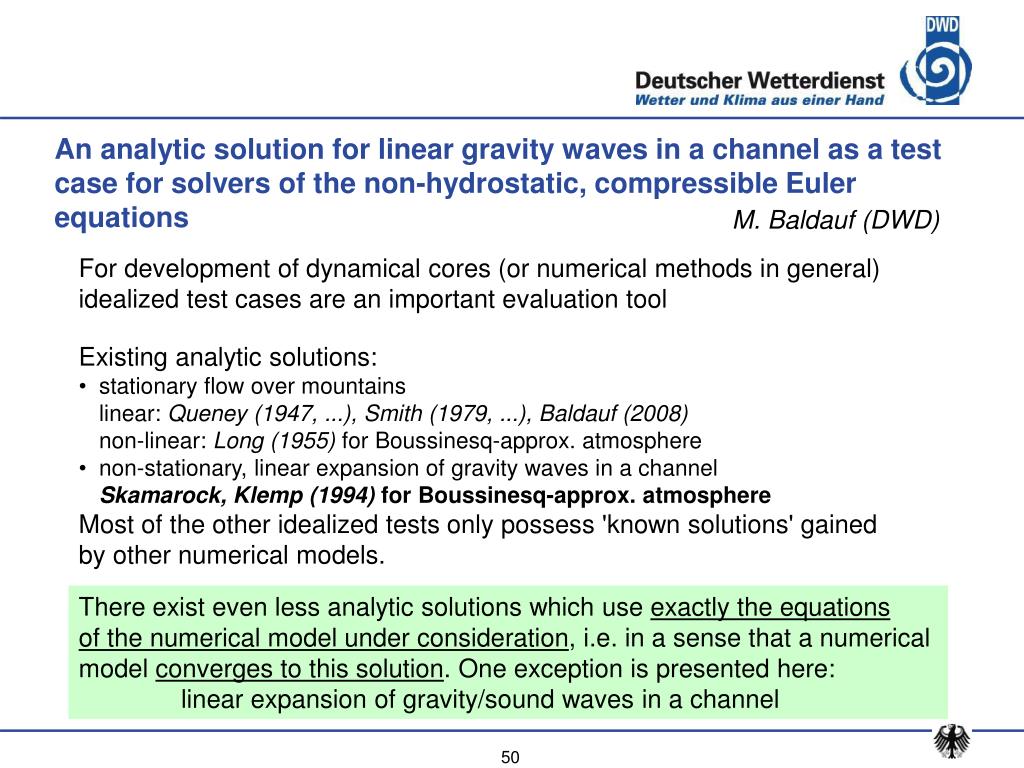 DWD

Deutscher Wetterdienst
Wetter und Klima aus einer Hand

An analytic solution for linear gravity waves in a channel as a test case for solvers of the non-hydrostatic, compressible Euler equations

M. Baldauf (DWD)

For development of dynamical cores (or numerical methods in general) idealized test cases are an important evaluation tool

Existing analytic solutions:
• stationary flow over mountains
linear: Queney (1947, ...), Smith (1979, ...), Baldauf (2008)
non-linear: Long (1955) for Boussinesq-approx. atmosphere
• non-stationary, linear expansion of gravity waves in a channel
Skamarock, Klemp (1994) for Boussinesq-approx. atmosphere
Most of the other idealized tests only possess 'known solutions' gained by other numerical models.

There exist even less analytic solutions which use exactly the equations of the numerical model under consideration, i.e. in a sense that a numerical model converges to this solution. One exception is presented here:
linear expansion of gravity/sound waves in a channel

50